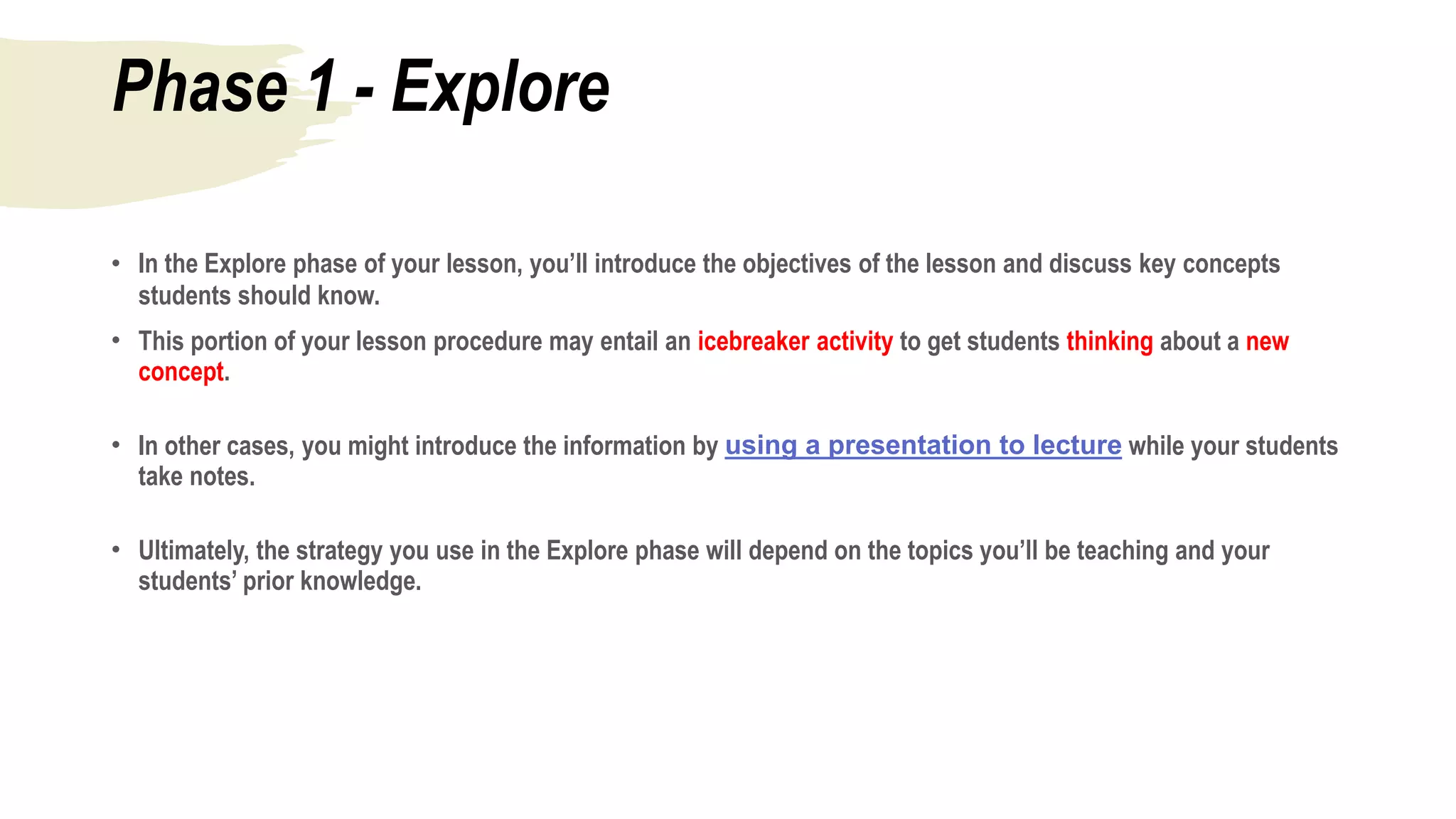 Phase 1 - Explore

• In the Explore phase of your lesson, you'll introduce the objectives of the lesson and discuss key concepts students should know.

• This portion of your lesson procedure may entail an icebreaker activity to get students thinking about a new concept.

• In other cases, you might introduce the information by using a presentation to lecture while your students take notes.

• Ultimately, the strategy you use in the Explore phase will depend on the topics you'll be teaching and your students' prior knowledge.